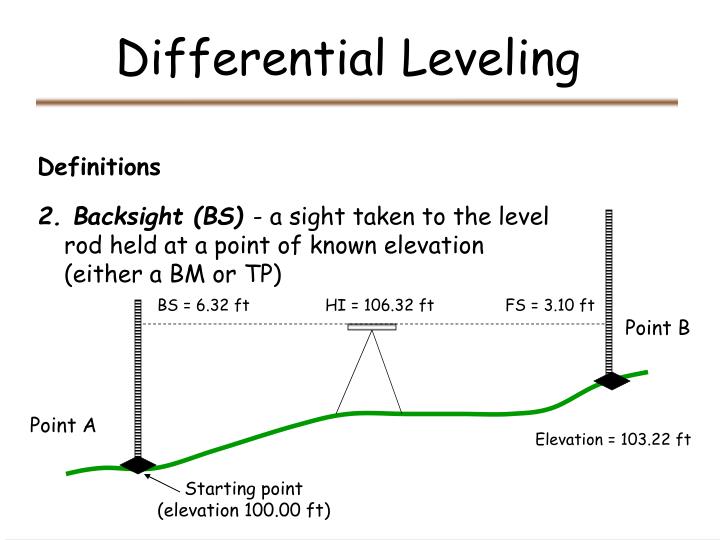 Differential Leveling

Definitions

2. Backsight (BS) - a sight taken to the level rod held at a point of known elevation (either a BM or TP)

BS = 6.32 ft

HI = 106.32 ft

FS = 3.10 ft

Point B

Point A

Elevation = 103.22 ft

Starting point
(elevation 100.00 ft)